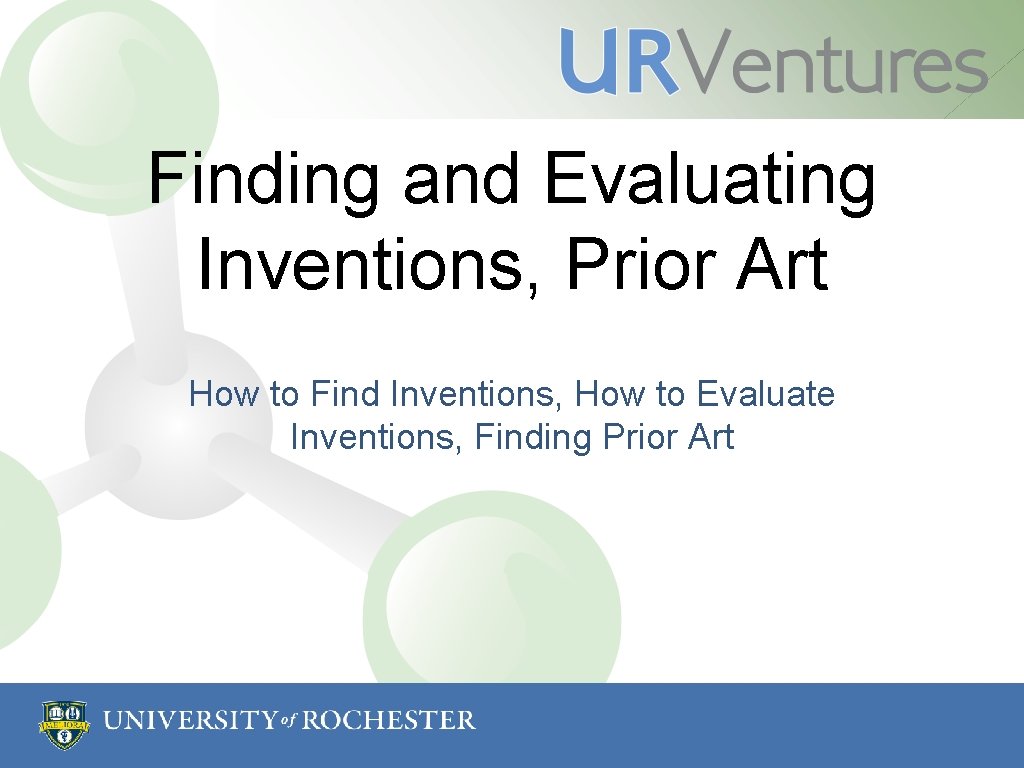 URVentures

Finding and Evaluating Inventions, Prior Art

How to Find Inventions, How to Evaluate Inventions, Finding Prior Art

UNIVERSITY of ROCHESTER